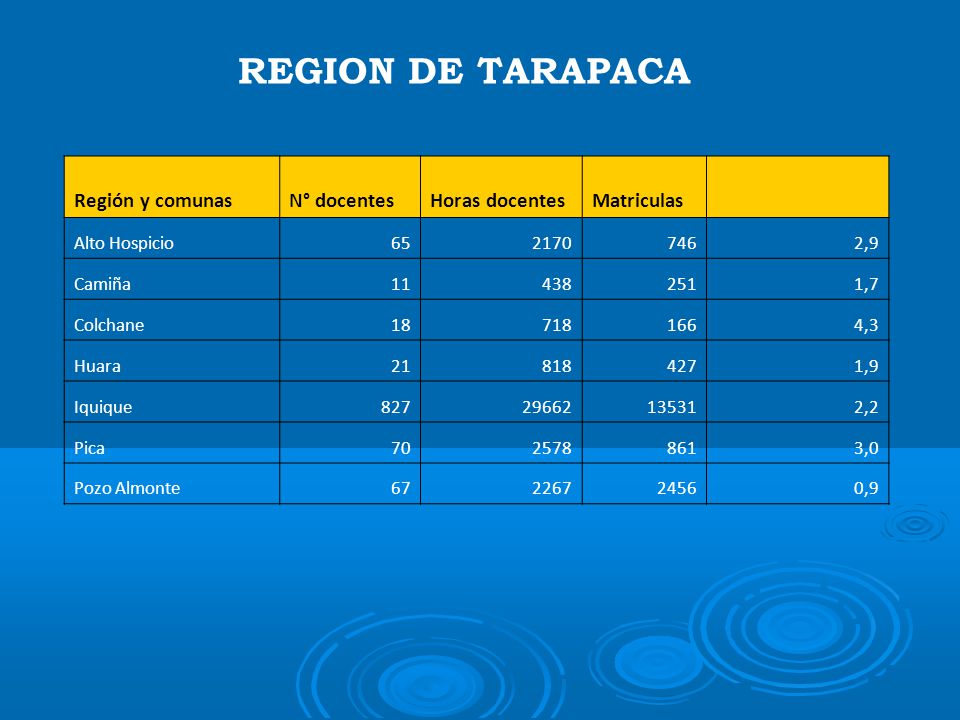 REGION DE TARAPACA

| Región y comunas | N° docentes | Horas docentes | Matriculas | |
|---|---|---|---|---|
| Alto Hospicio | 65 | 2170 | 746 | 2,9 |
| Camiña | 11 | 438 | 251 | 1,7 |
| Colchane | 18 | 718 | 166 | 4,3 |
| Huara | 21 | 818 | 427 | 1,9 |
| Iquique | 827 | 29662 | 13531 | 2,2 |
| Pica | 70 | 2578 | 861 | 3,0 |
| Pozo Almonte | 67 | 2267 | 2456 | 0,9 |